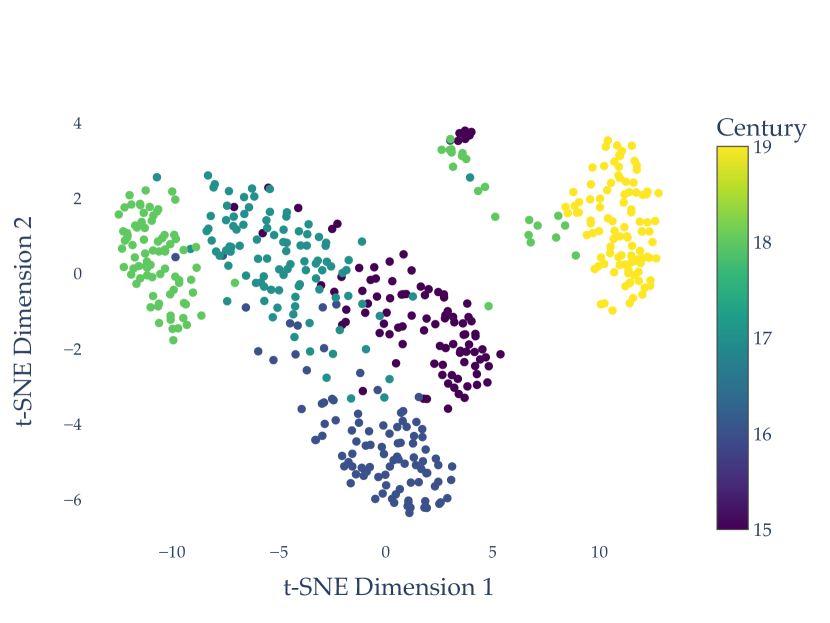 t-SNE Dimension 2

4
2
0
−2
−4
−6

−10
−5
0
5
10

t-SNE Dimension 1

Century
19
18
17
16
15